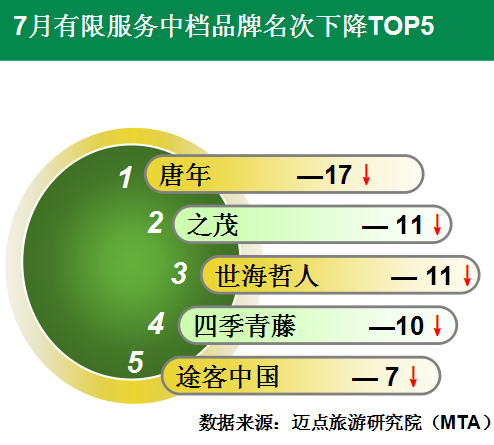 7月有限服务中档品牌名次下降TOP5

1 唐年 —17 ↓

2 之茂 — 11 ↓

3 世海哲人 — 11 ↓

4 四季青藤 —10 ↓

5 途客中国 — 7 ↓

数据来源：迈点旅游研究院（MTA）